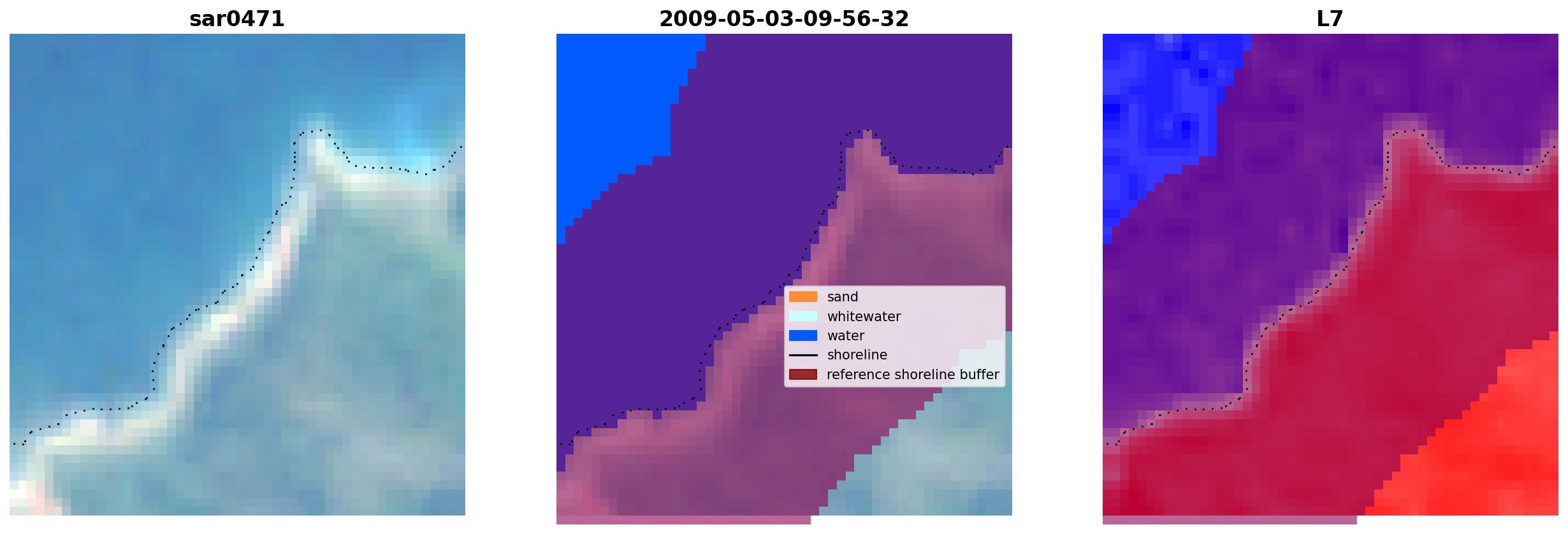 sar0471

2009-05-03-09-56-32

sand
whitewater
water
shoreline
reference shoreline buffer

L7